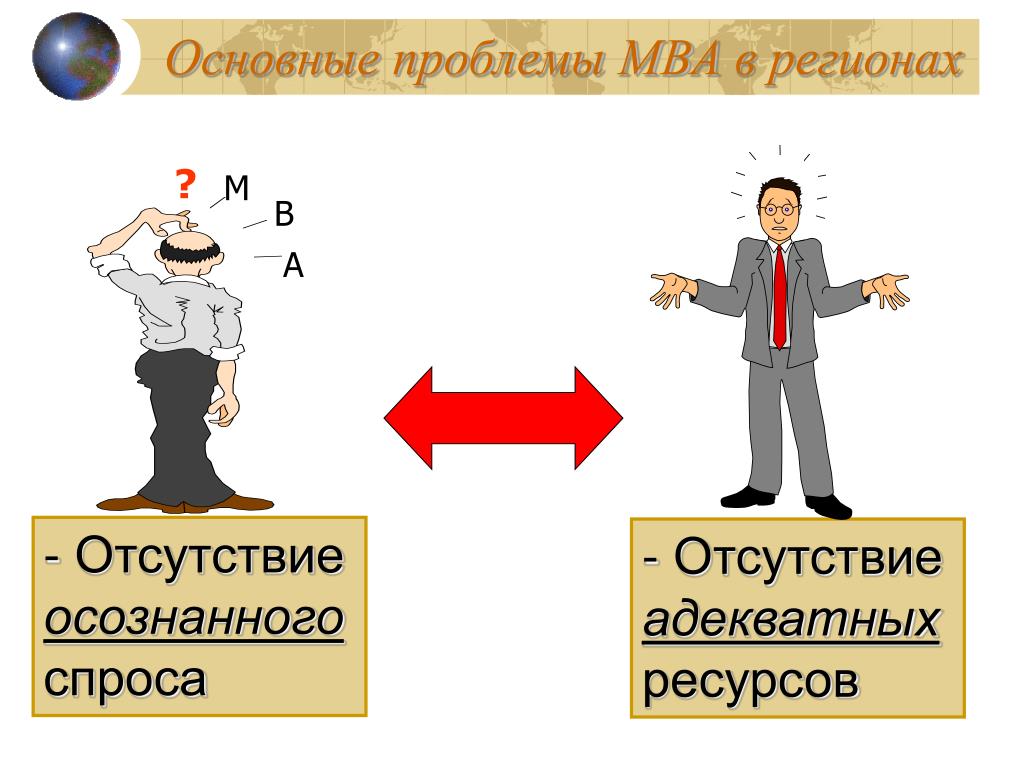 Основные проблемы МВА в регионах

?
М
В
А

- Отсутствие осознанного спроса

- Отсутствие адекватных ресурсов